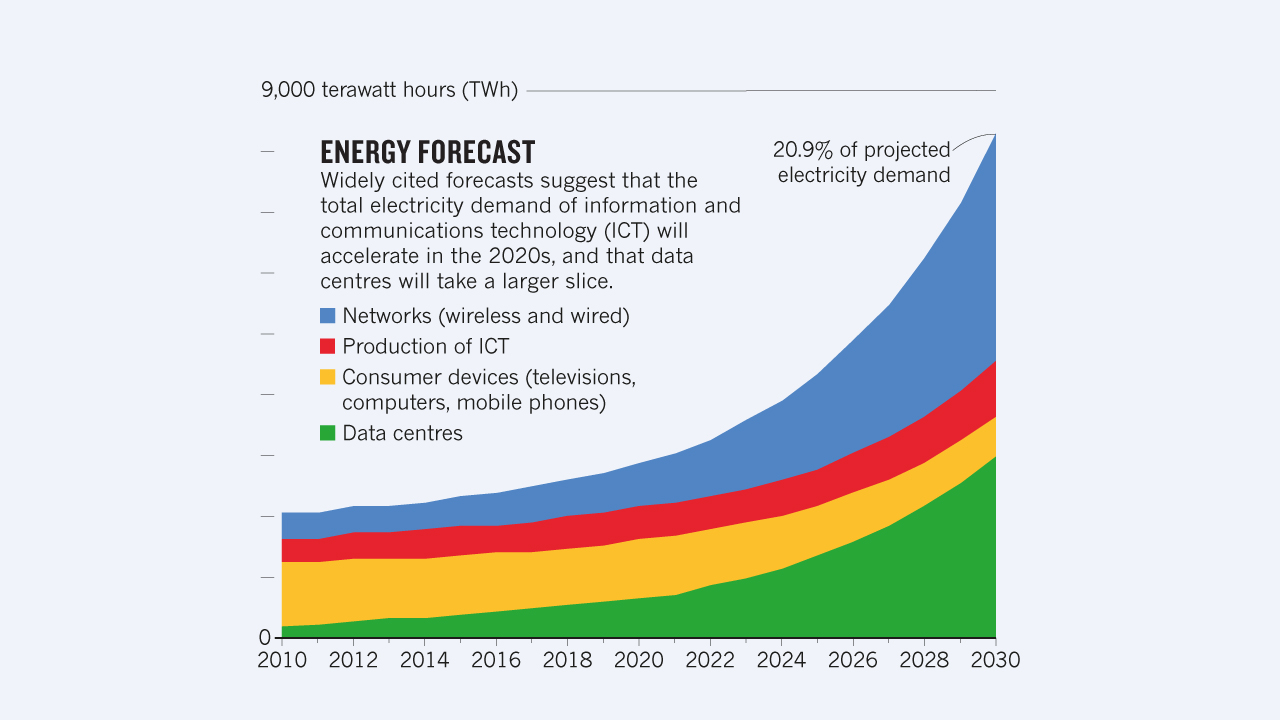 9,000 terawatt hours (TWh)

ENERGY FORECAST

Widely cited forecasts suggest that the total electricity demand of information and communications technology (ICT) will accelerate in the 2020s, and that data centres will take a larger slice.

Networks (wireless and wired)
Production of ICT
Consumer devices (televisions, computers, mobile phones)
Data centres

20.9% of projected electricity demand

0

2010 2012 2014 2016 2018 2020 2022 2024 2026 2028 2030